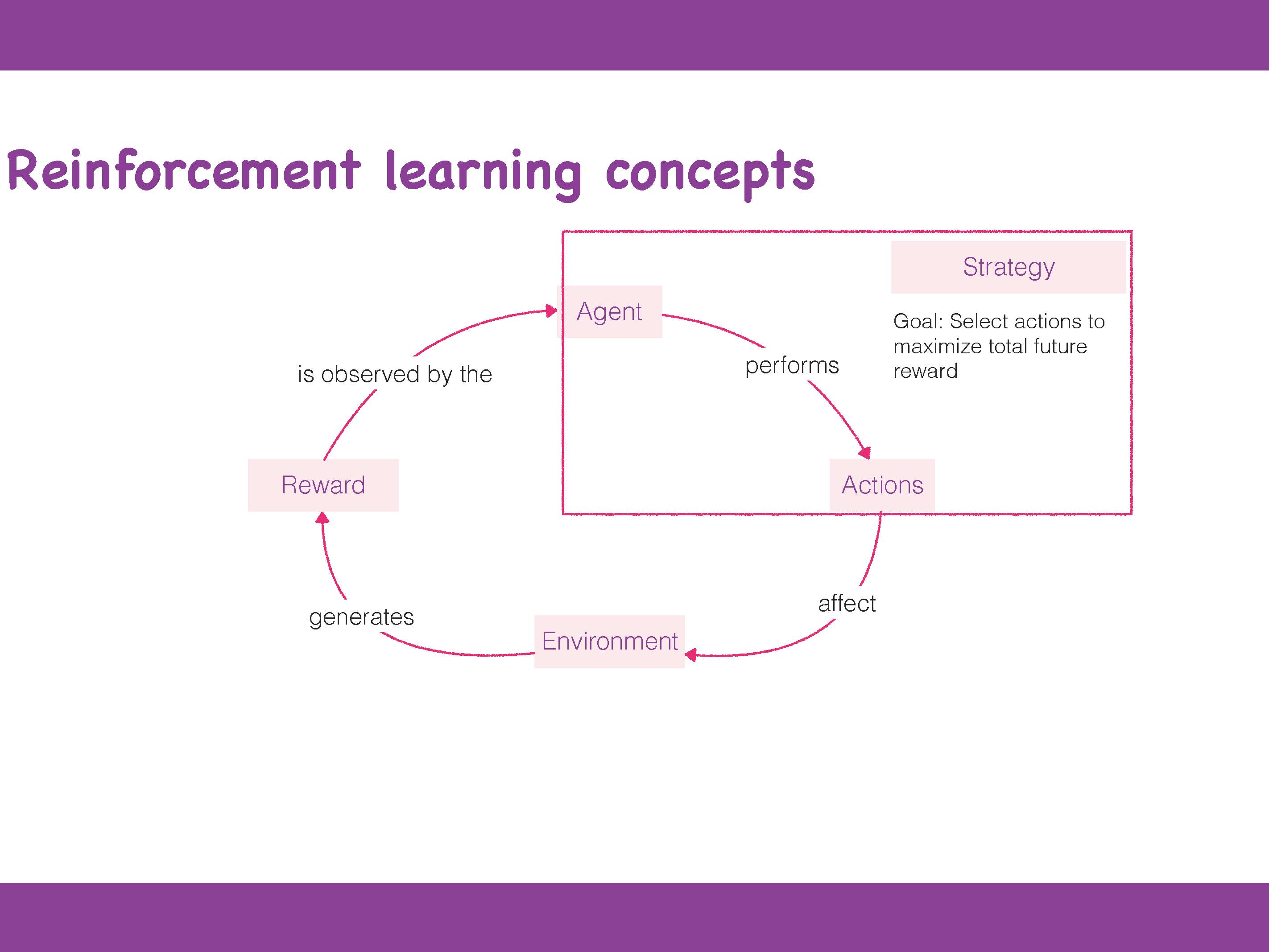 Reinforcement learning concepts

Strategy

Goal: Select actions to maximize total future reward

Agent

performs

Actions

affect

Environment

generates

Reward

is observed by the